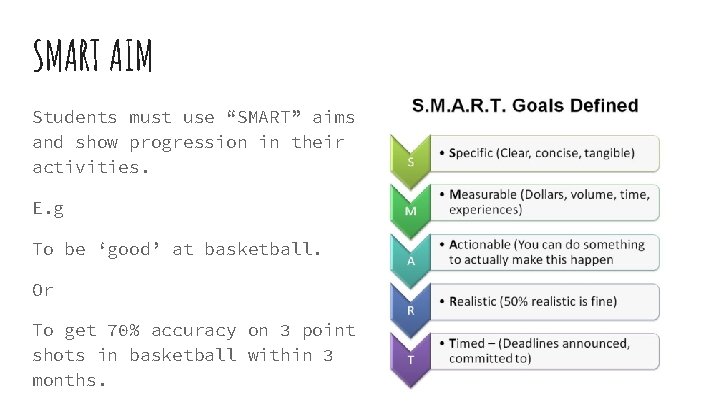 SMART AIM

Students must use “SMART” aims and show progression in their activities.

E.g

To be ‘good’ at basketball.

Or

To get 70% accuracy on 3 point shots in basketball within 3 months.

S.M.A.R.T. Goals Defined

S
• Specific (Clear, concise, tangible)

M
• Measurable (Dollars, volume, time, experiences)

A
• Actionable (You can do something to actually make this happen

R
• Realistic (50% realistic is fine)

T
• Timed – (Deadlines announced, committed to)